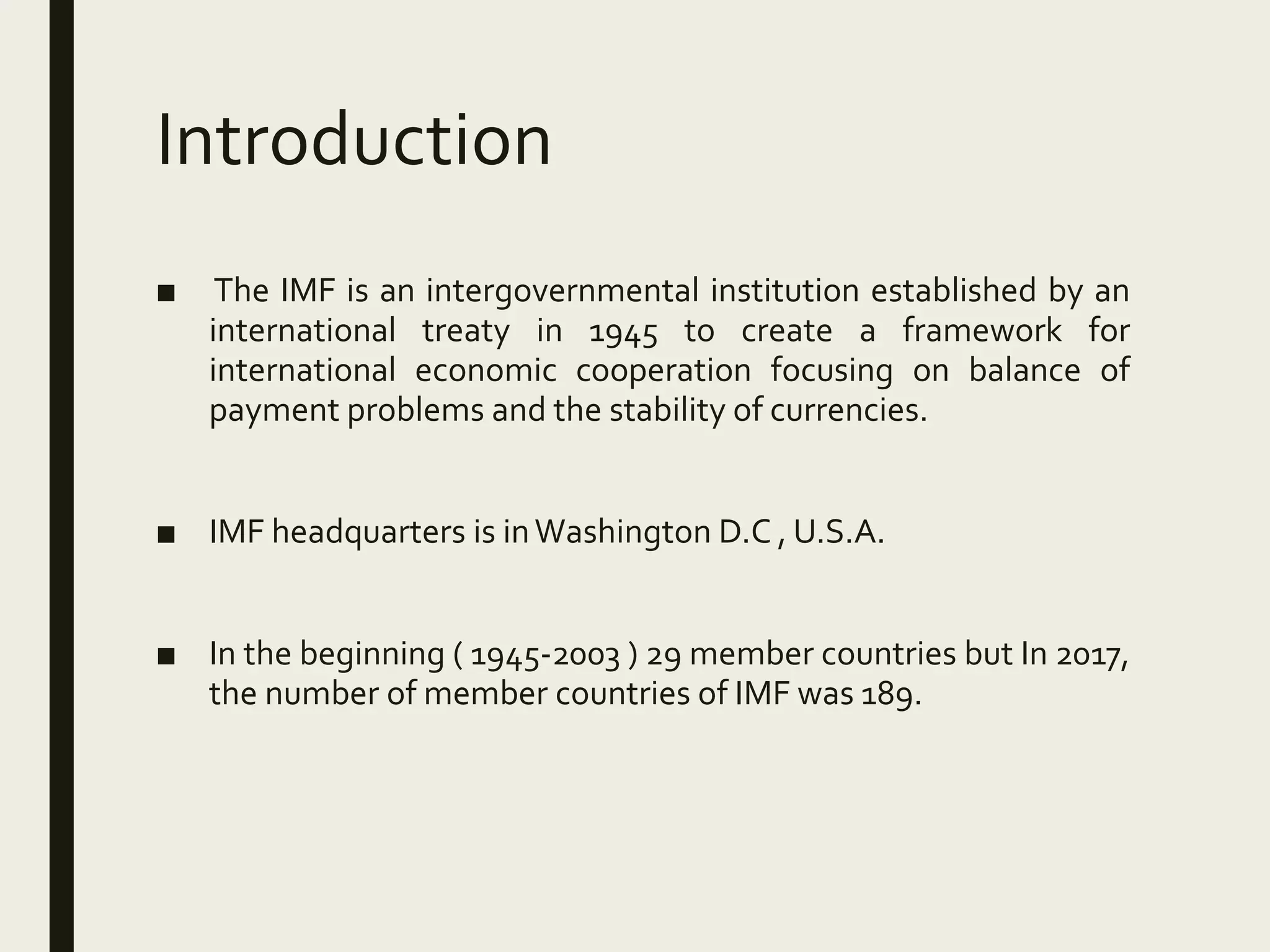 Introduction

■ The IMF is an intergovernmental institution established by an international treaty in 1945 to create a framework for international economic cooperation focusing on balance of payment problems and the stability of currencies.

■ IMF headquarters is in Washington D.C , U.S.A.

■ In the beginning ( 1945-2003 ) 29 member countries but In 2017, the number of member countries of IMF was 189.